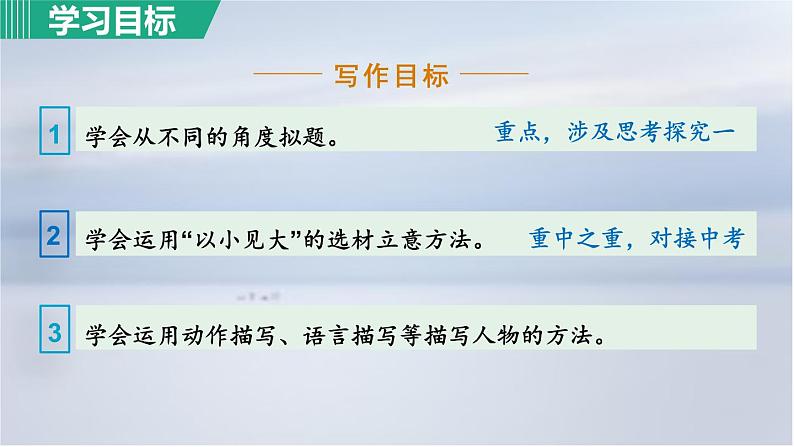 学习目标

写作目标

1 学会从不同的角度拟题。 重点，涉及思考探究一

2 学会运用“以小见大”的选材立意方法。 重中之重，对接中考

3 学会运用动作描写、语言描写等描写人物的方法。